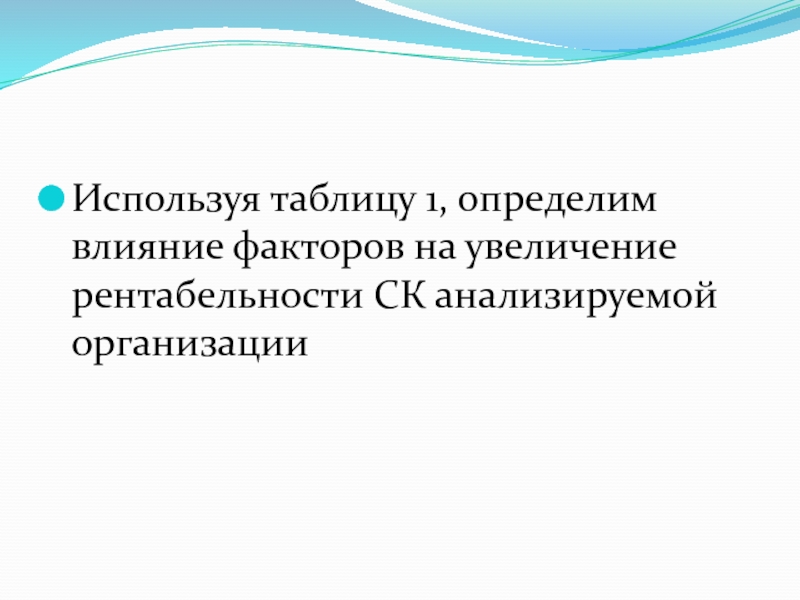 Используя таблицу 1, определим влияние факторов на увеличение рентабельности СК анализируемой организации